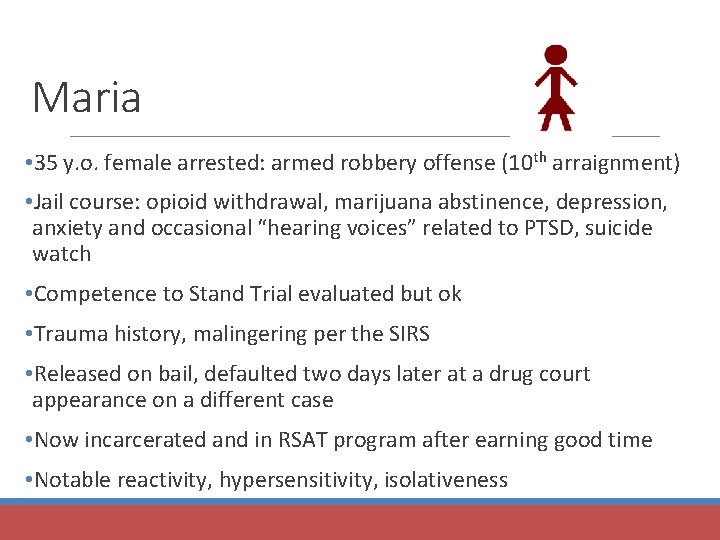 Maria

•35 y.o. female arrested: armed robbery offense ($10^{th}$ arraignment)

•Jail course: opioid withdrawal, marijuana abstinence, depression, anxiety and occasional “hearing voices” related to PTSD, suicide watch

•Competence to Stand Trial evaluated but ok

•Trauma history, malingering per the SIRS

•Released on bail, defaulted two days later at a drug court appearance on a different case

•Now incarcerated and in RSAT program after earning good time

•Notable reactivity, hypersensitivity, isolativeness